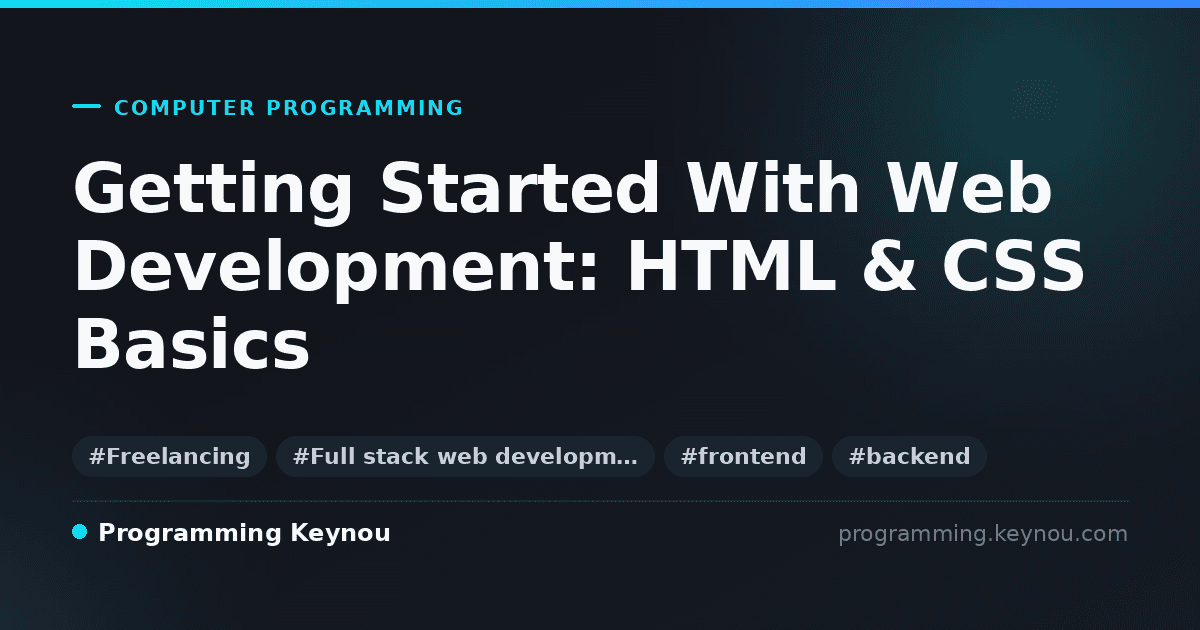 COMPUTER PROGRAMMING

Getting Started With Web Development: HTML & CSS Basics

#Freelancing #Full stack web developm… #frontend #backend

Programming Keynou

programming.keynou.com